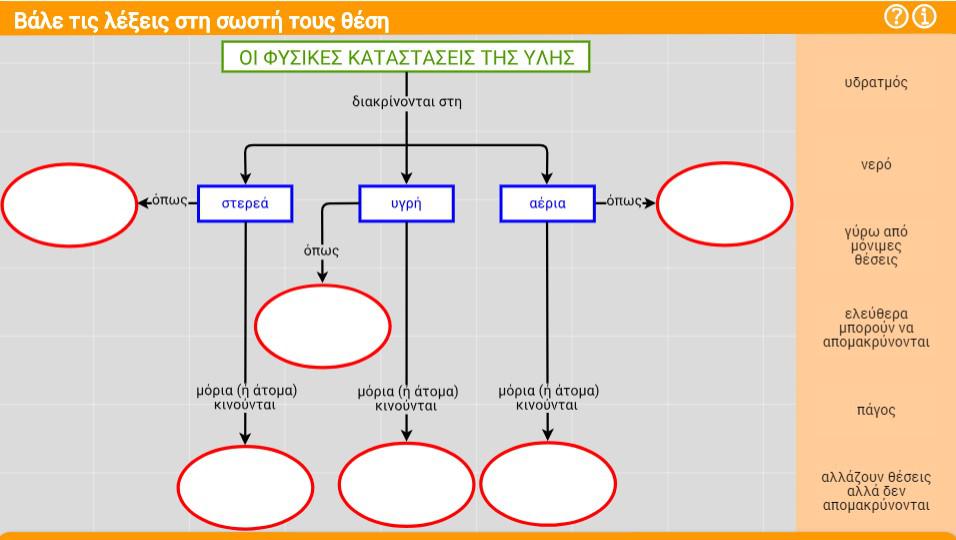 Βάλε τις λέξεις στη σωστή τους θέση

ΟΙ ΦΥΣΙΚΕΣ ΚΑΤΑΣΤΑΣΕΙΣ ΤΗΣ ΥΛΗΣ

διακρίνονται στη

στερεά

υγρή

αέρια

όπως

όπως

όπως

μόρια (ή άτομα) κινούνται

μόρια (ή άτομα) κινούνται

μόρια (ή άτομα) κινούνται

υδρατμός

νερό

γύρω από μόνιμες θέσεις

ελεύθερα μπορούν να απομακρύνονται

πάγος

αλλάζουν θέσεις αλλά δεν απομακρύνονται